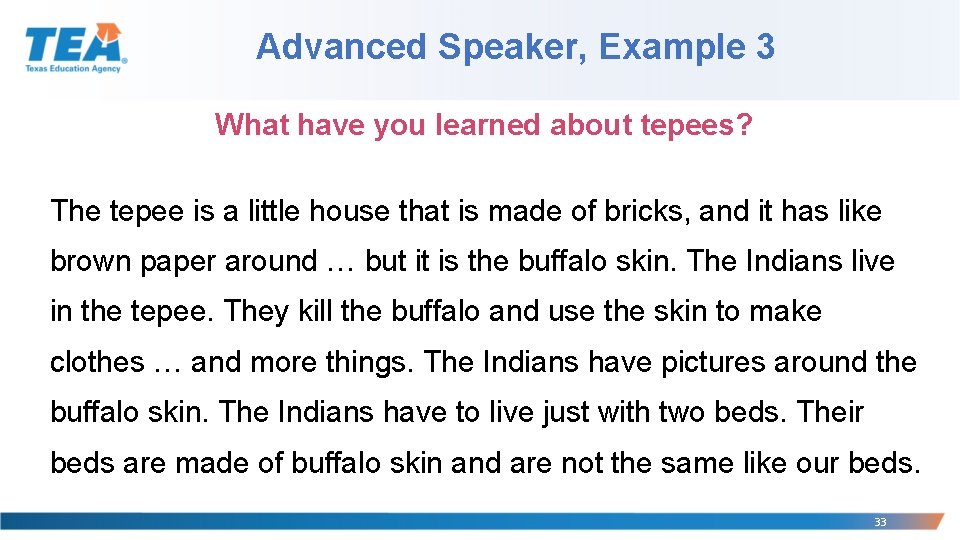 TEA
Texas Education Agency

Advanced Speaker, Example 3

What have you learned about tepees?

The tepee is a little house that is made of bricks, and it has like brown paper around … but it is the buffalo skin. The Indians live in the tepee. They kill the buffalo and use the skin to make clothes … and more things. The Indians have pictures around the buffalo skin. The Indians have to live just with two beds. Their beds are made of buffalo skin and are not the same like our beds.

33